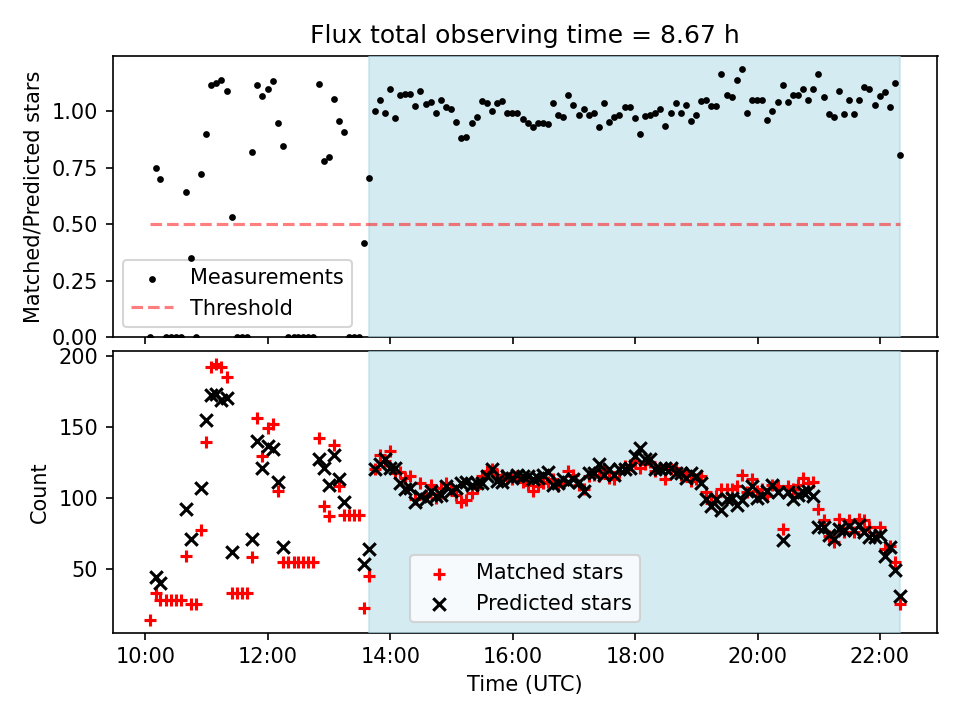 Flux total observing time = 8.67 h

Matched/Predicted stars

1.00
0.75
0.50
0.25
0.00

Measurements
Threshold

Count

200
150
100
50

Matched stars
Predicted stars

10:00
12:00
14:00
16:00
18:00
20:00
22:00

Time (UTC)